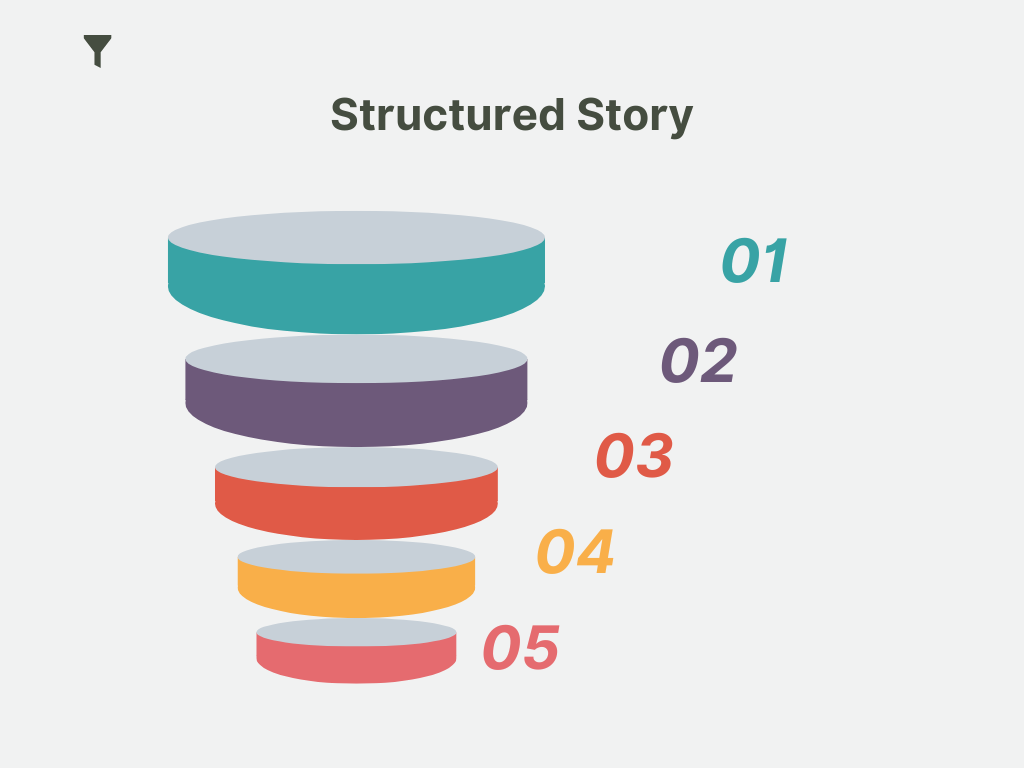 Structured Story

01

02

03

04

05